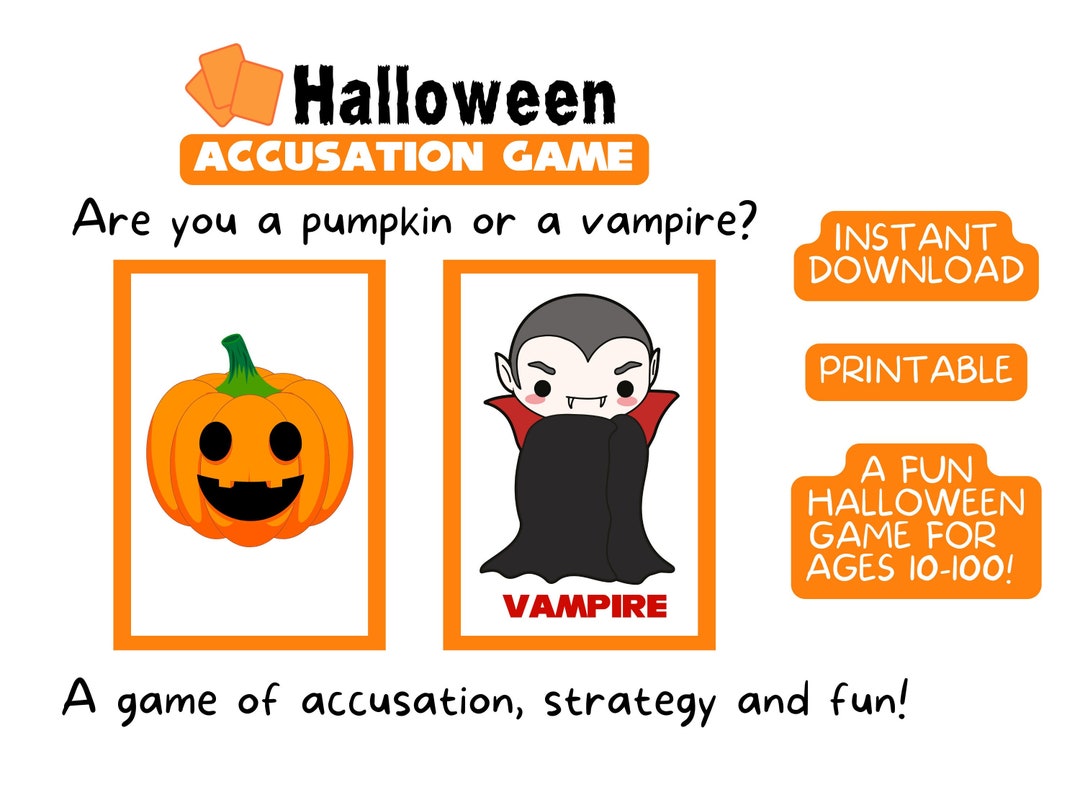 Halloween
ACCUSATION GAME

Are you a pumpkin or a vampire?

VAMPIRE

INSTANT DOWNLOAD

PRINTABLE

A FUN HALLOWEEN GAME FOR AGES 10-100!

A game of accusation, strategy and fun!